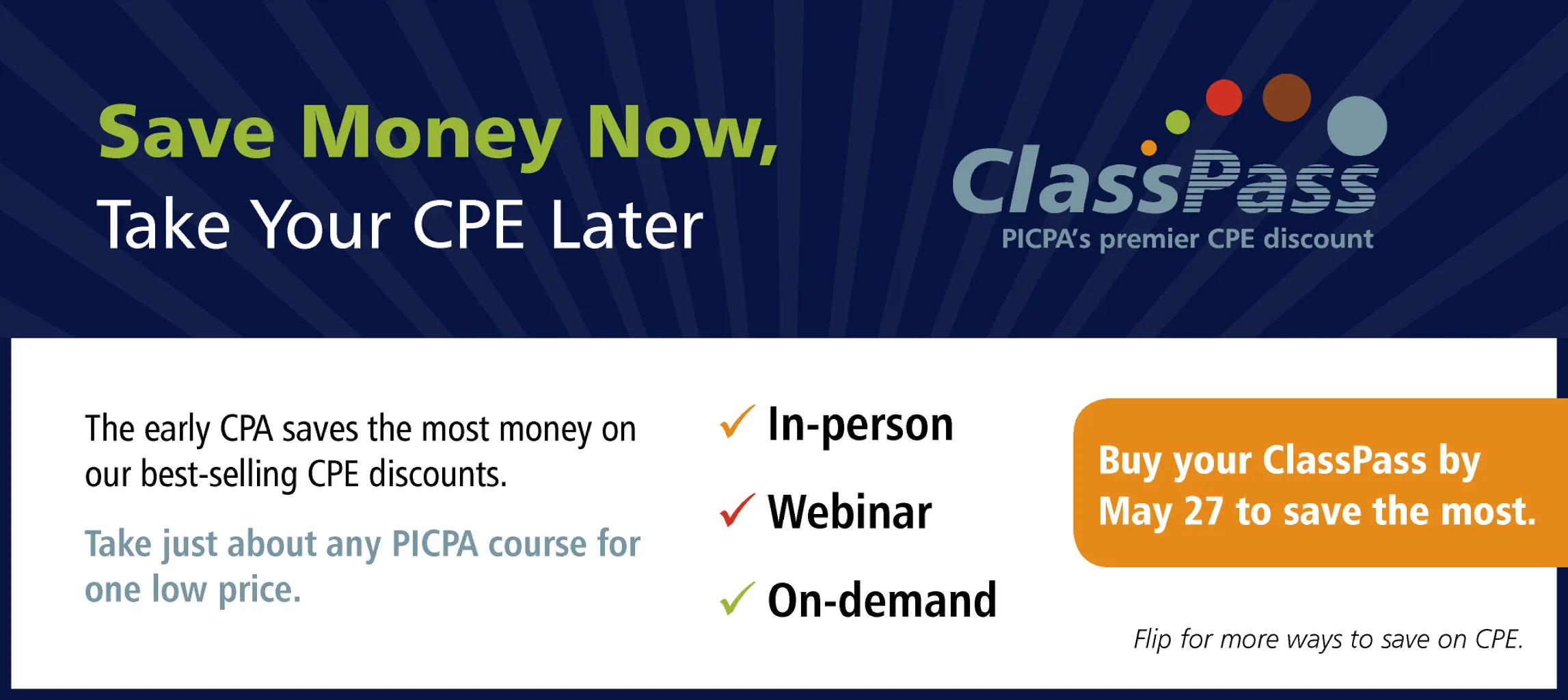 Save Money Now,
Take Your CPE Later

ClassPass
PICPA's premier CPE discount

The early CPA saves the most money on our best-selling CPE discounts.

Take just about any PICPA course for one low price.

✓ In-person
✓ Webinar
✓ On-demand

Buy your ClassPass by May 27 to save the most.

Flip for more ways to save on CPE.